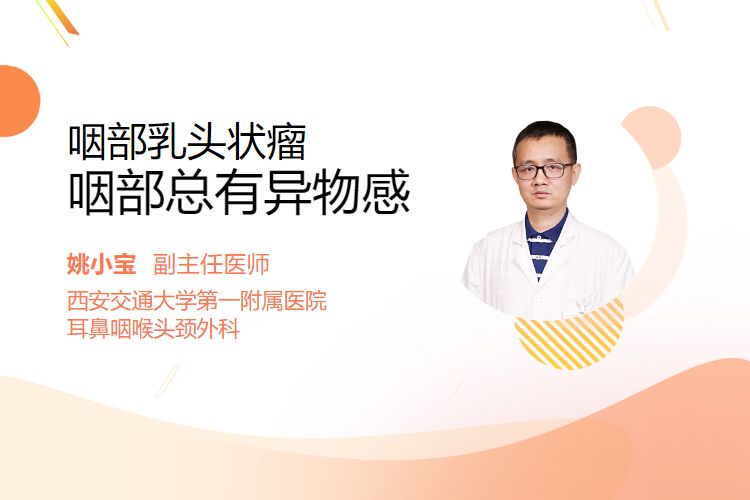 咽部乳头状瘤
咽部总有异物感

姚小宝 副主任医师
西安交通大学第一附属医院
耳鼻咽喉头颈外科